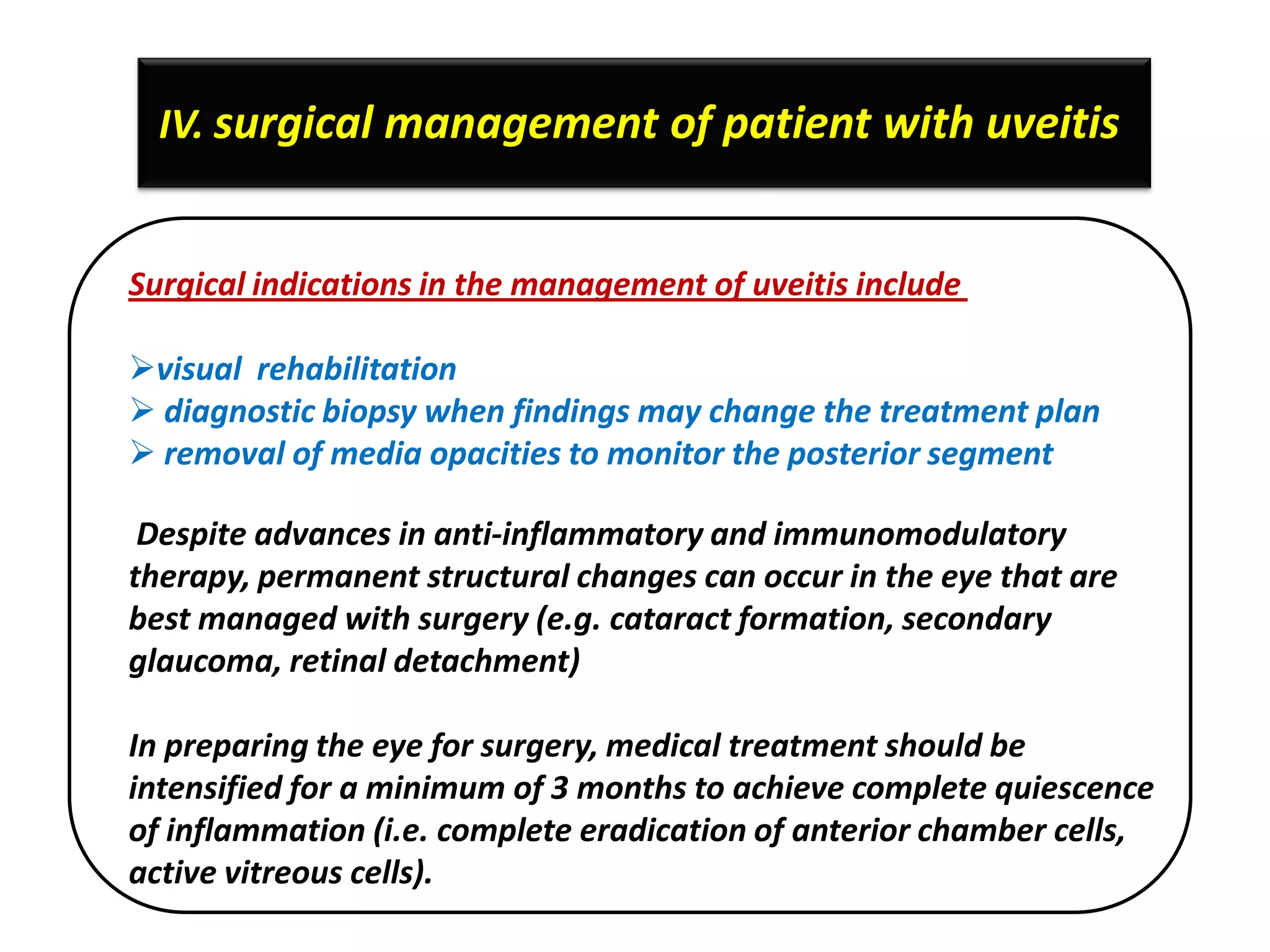 IV. surgical management of patient with uveitis

Surgical indications in the management of uveitis include

➢visual rehabilitation
➢ diagnostic biopsy when findings may change the treatment plan
➢ removal of media opacities to monitor the posterior segment

Despite advances in anti-inflammatory and immunomodulatory therapy, permanent structural changes can occur in the eye that are best managed with surgery (e.g. cataract formation, secondary glaucoma, retinal detachment)

In preparing the eye for surgery, medical treatment should be intensified for a minimum of 3 months to achieve complete quiescence of inflammation (i.e. complete eradication of anterior chamber cells, active vitreous cells).